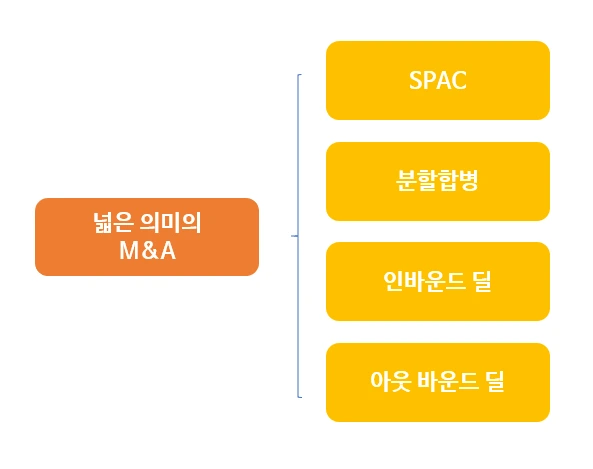 넓은 의미의
M&A

SPAC

분할합병

인바운드 딜

아웃 바운드 딜